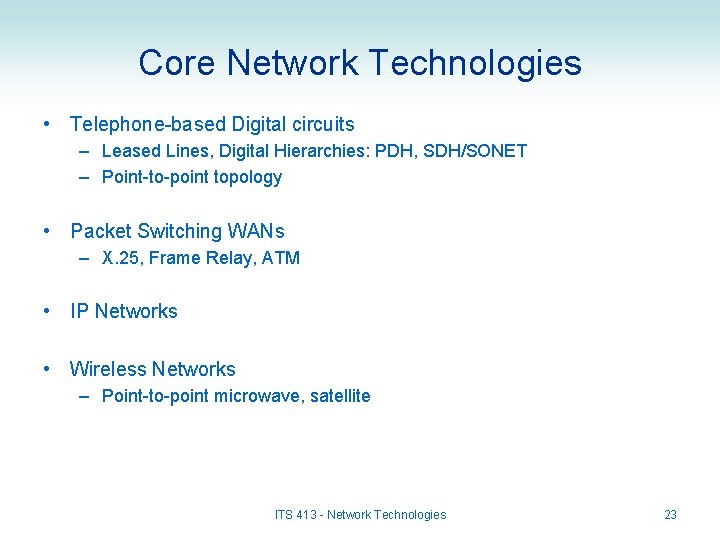 Core Network Technologies

• Telephone-based Digital circuits
– Leased Lines, Digital Hierarchies: PDH, SDH/SONET
– Point-to-point topology

• Packet Switching WANs
– X.25, Frame Relay, ATM

• IP Networks

• Wireless Networks
– Point-to-point microwave, satellite

ITS 413 - Network Technologies

23